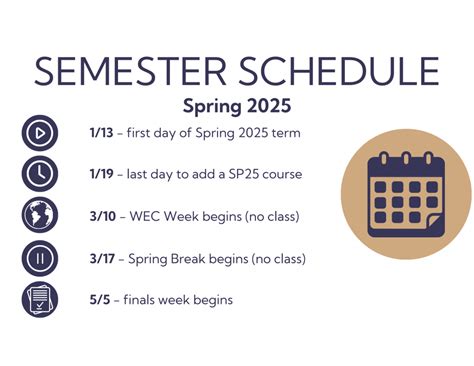 SEMESTER SCHEDULE

Spring 2025

1/13 – first day of Spring 2025 term

1/19 – last day to add a SP25 course

3/10 – WEC Week begins (no class)

3/17 – Spring Break begins (no class)

5/5 – finals week begins